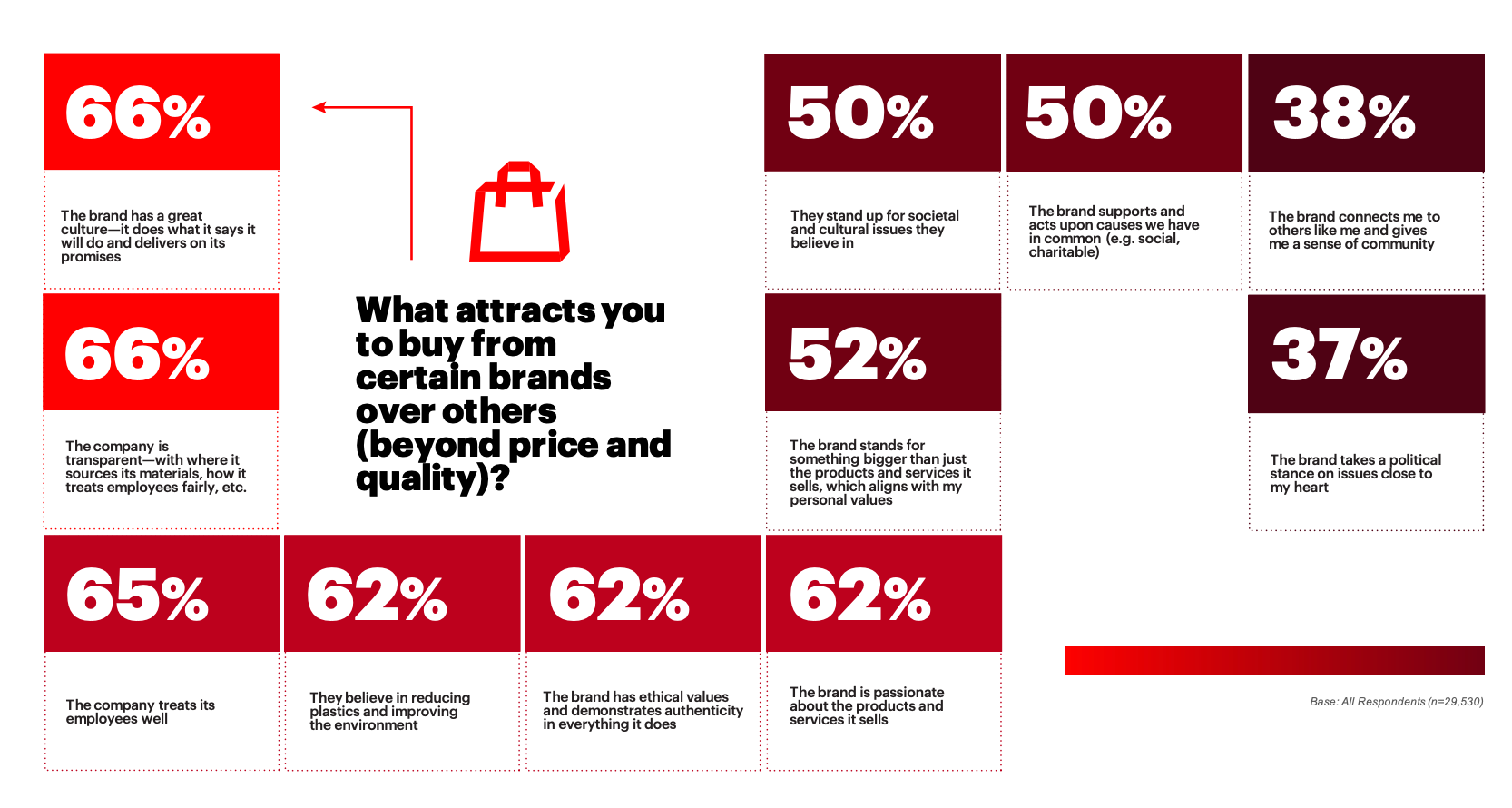 What attracts you to buy from certain brands over others (beyond price and quality)?

66%

The brand has a great culture—it does what it says it will do and delivers on its promises

66%

The company is transparent—with where it sources its materials, how it treats employees fairly, etc.

65%

The company treats its employees well

62%

They believe in reducing plastics and improving the environment

62%

The brand has ethical values and demonstrates authenticity in everything it does

62%

The brand is passionate about the products and services it sells

52%

The brand stands for something bigger than just the products and services it sells, which aligns with my personal values

50%

They stand up for societal and cultural issues they believe in

50%

The brand supports and acts upon causes we have in common (e.g. social, charitable)

38%

The brand connects me to others like me and gives me a sense of community

37%

The brand takes a political stance on issues close to my heart

Base: All Respondents (n=29,530)